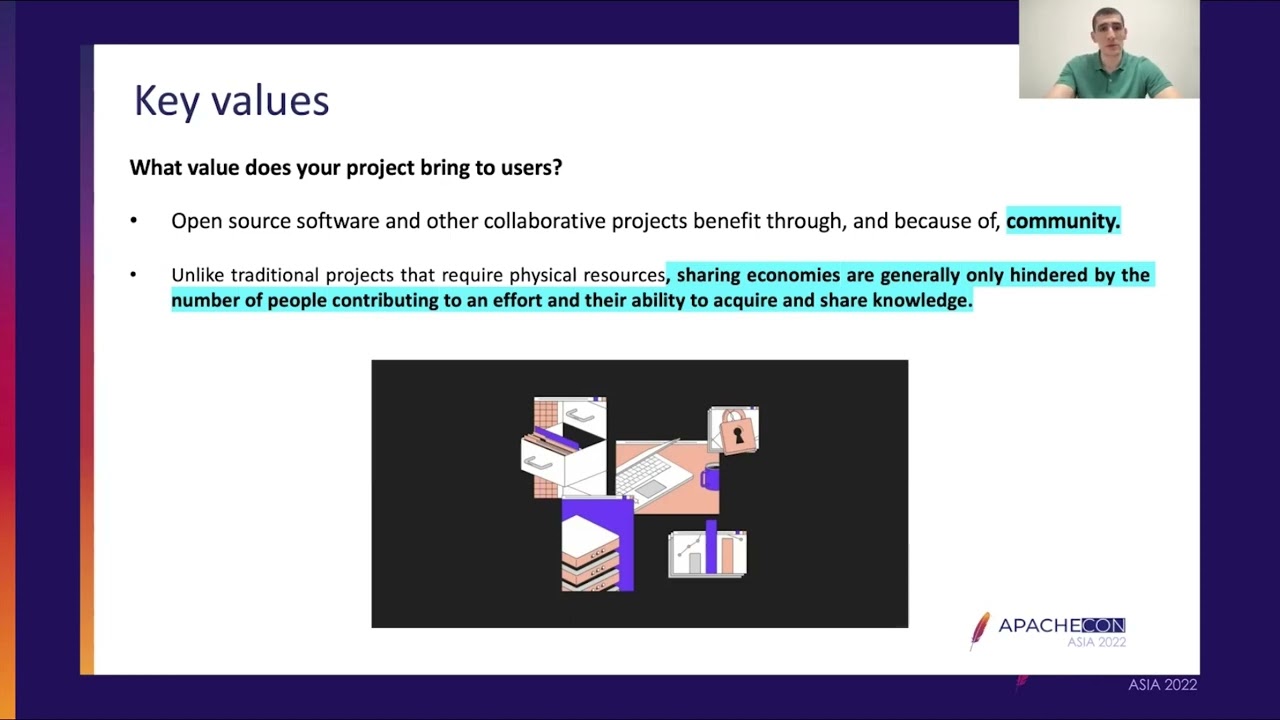 Key values

What value does your project bring to users?

• Open source software and other collaborative projects benefit through, and because of, community.

• Unlike traditional projects that require physical resources, sharing economies are generally only hindered by the number of people contributing to an effort and their ability to acquire and share knowledge.

APACHECON
ASIA 2022

ASIA 2022